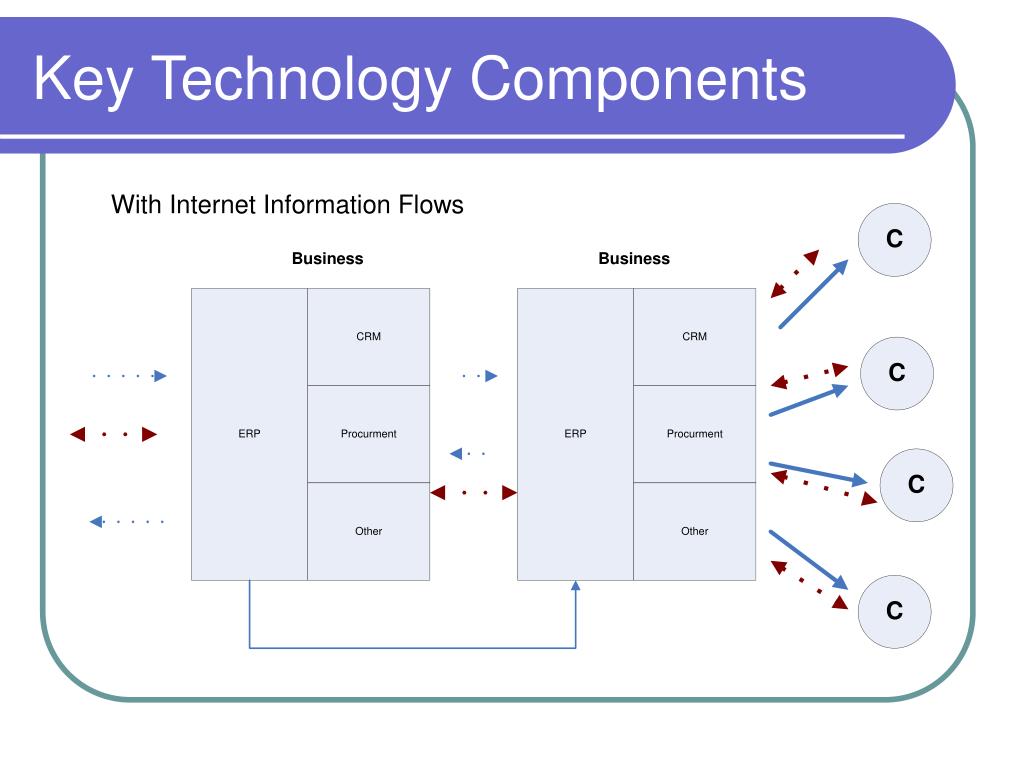 Key Technology Components

With Internet Information Flows

Business

ERP

CRM

Procurment

Other

Business

ERP

CRM

Procurment

Other

C

C

C

C